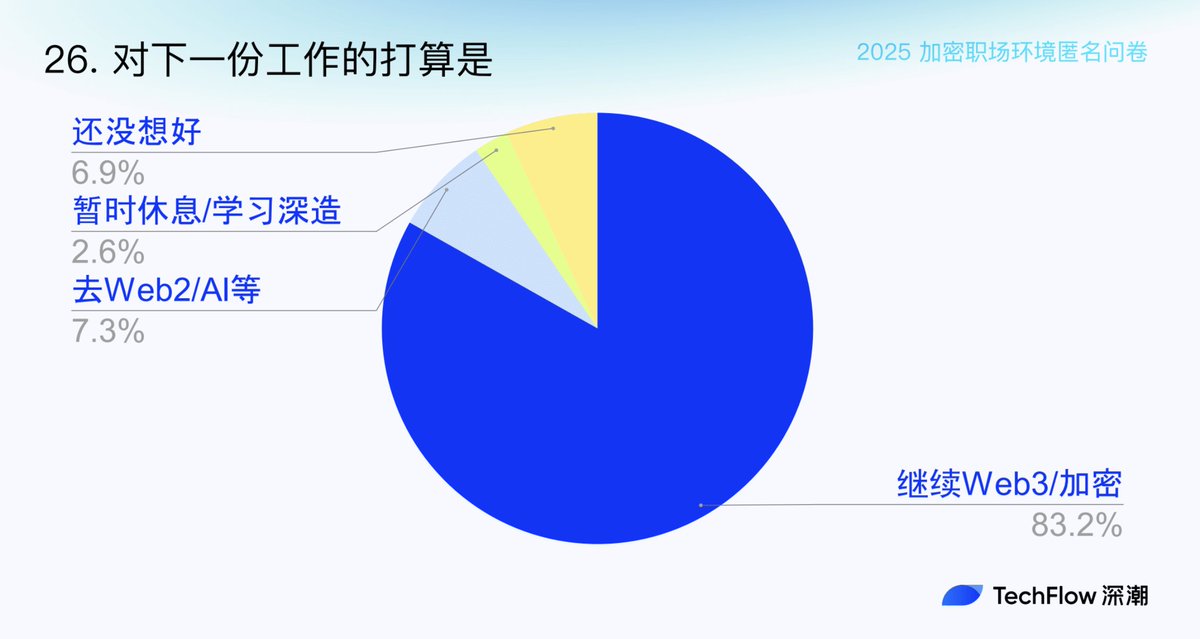 26. 对下一份工作的打算是

2025 加密职场环境匿名问卷

还没想好
6.9%

暂时休息/学习深造
2.6%

去Web2/AI等
7.3%

继续Web3/加密
83.2%

TechFlow 深潮